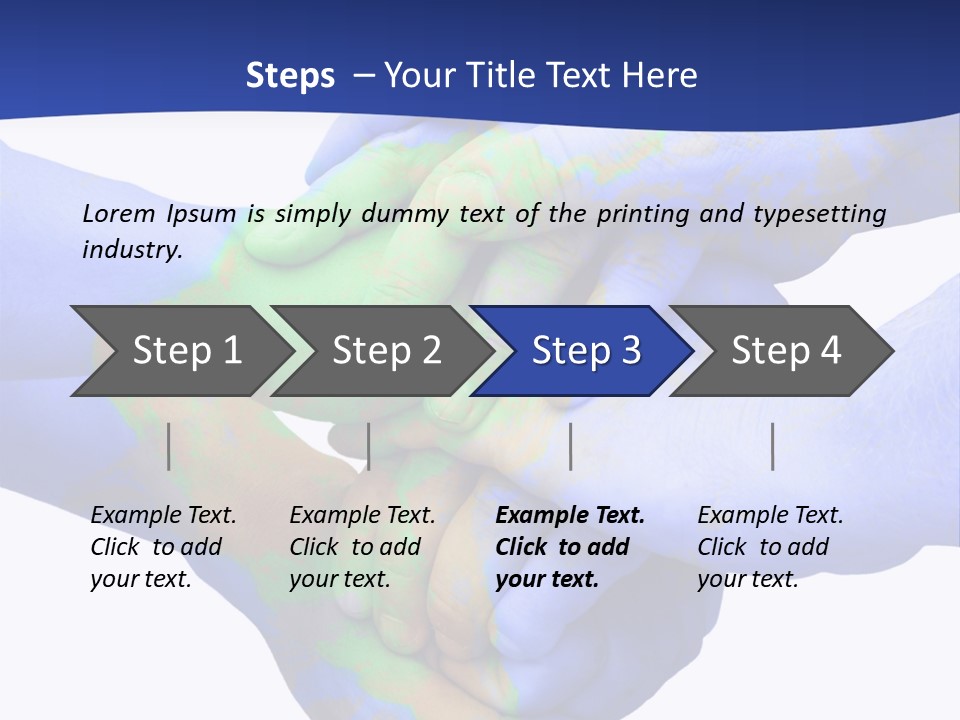 Steps – Your Title Text Here

Lorem Ipsum is simply dummy text of the printing and typesetting industry.

Step 1

Step 2

Step 3

Step 4

Example Text. Click to add your text.

Example Text. Click to add your text.

Example Text. Click to add your text.

Example Text. Click to add your text.